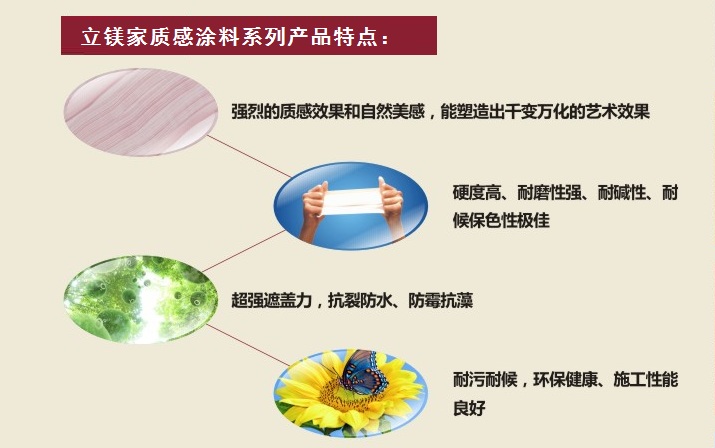 立镁家质感涂料系列产品特点：

强烈的质感效果和自然美感，能塑造出千变万化的艺术效果

硬度高、耐磨性强、耐碱性、耐候保色性极佳

超强遮盖力，抗裂防水、防霉抗藻

耐污耐候，环保健康、施工性能良好